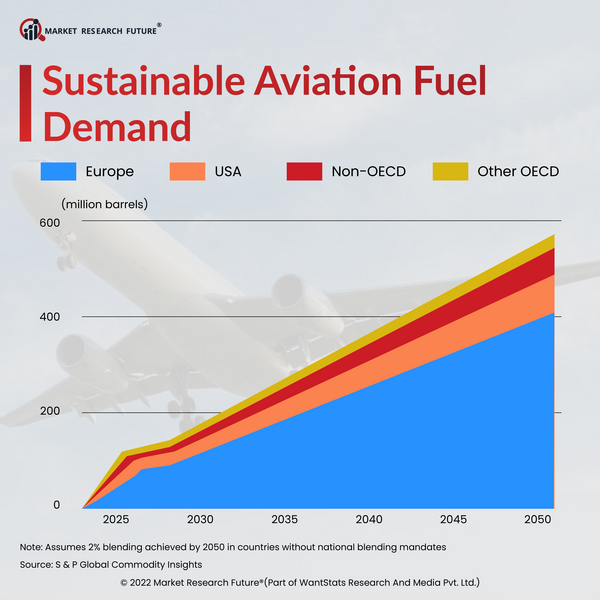 MARKET RESEARCH FUTURE®

Sustainable Aviation Fuel Demand

Europe
USA
Non-OECD
Other OECD

(million barrels)

600
400
200
0

2025
2030
2035
2040
2045
2050

Note: Assumes 2% blending achieved by 2050 in countries without national blending mandates
Source: S & P Global Commodity Insights
© 2022 Market Research Future®(Part of WantStats Research And Media Pvt. Ltd.)